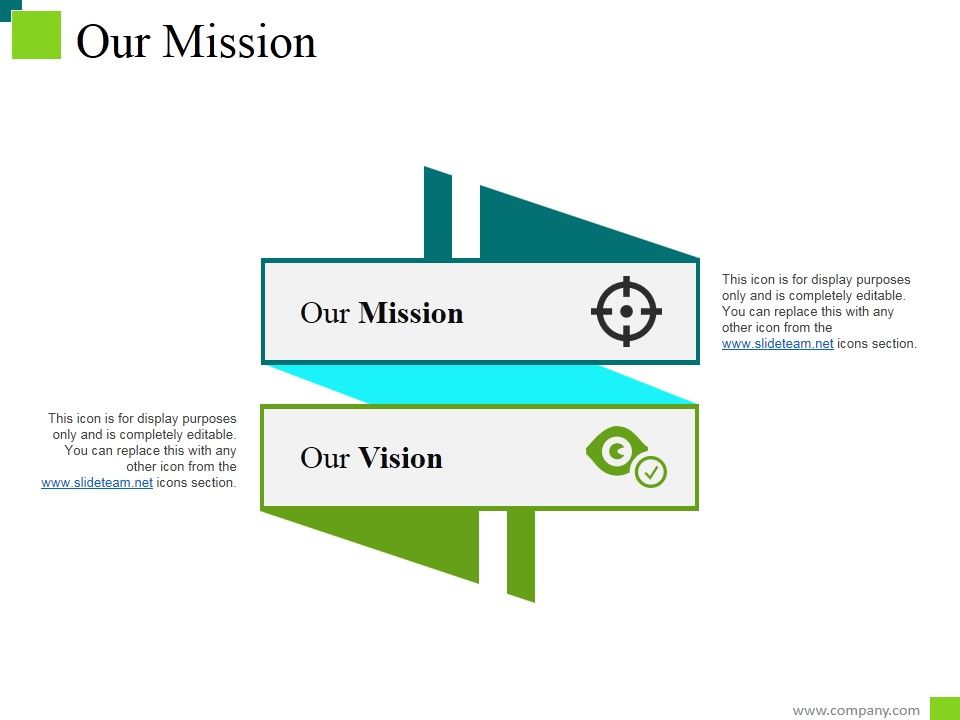 Our Mission

Our Mission

This icon is for display purposes only and is completely editable. You can replace this with any other icon from the www.slideteam.net icons section.

This icon is for display purposes only and is completely editable. You can replace this with any other icon from the www.slideteam.net icons section.

Our Vision

www.company.com